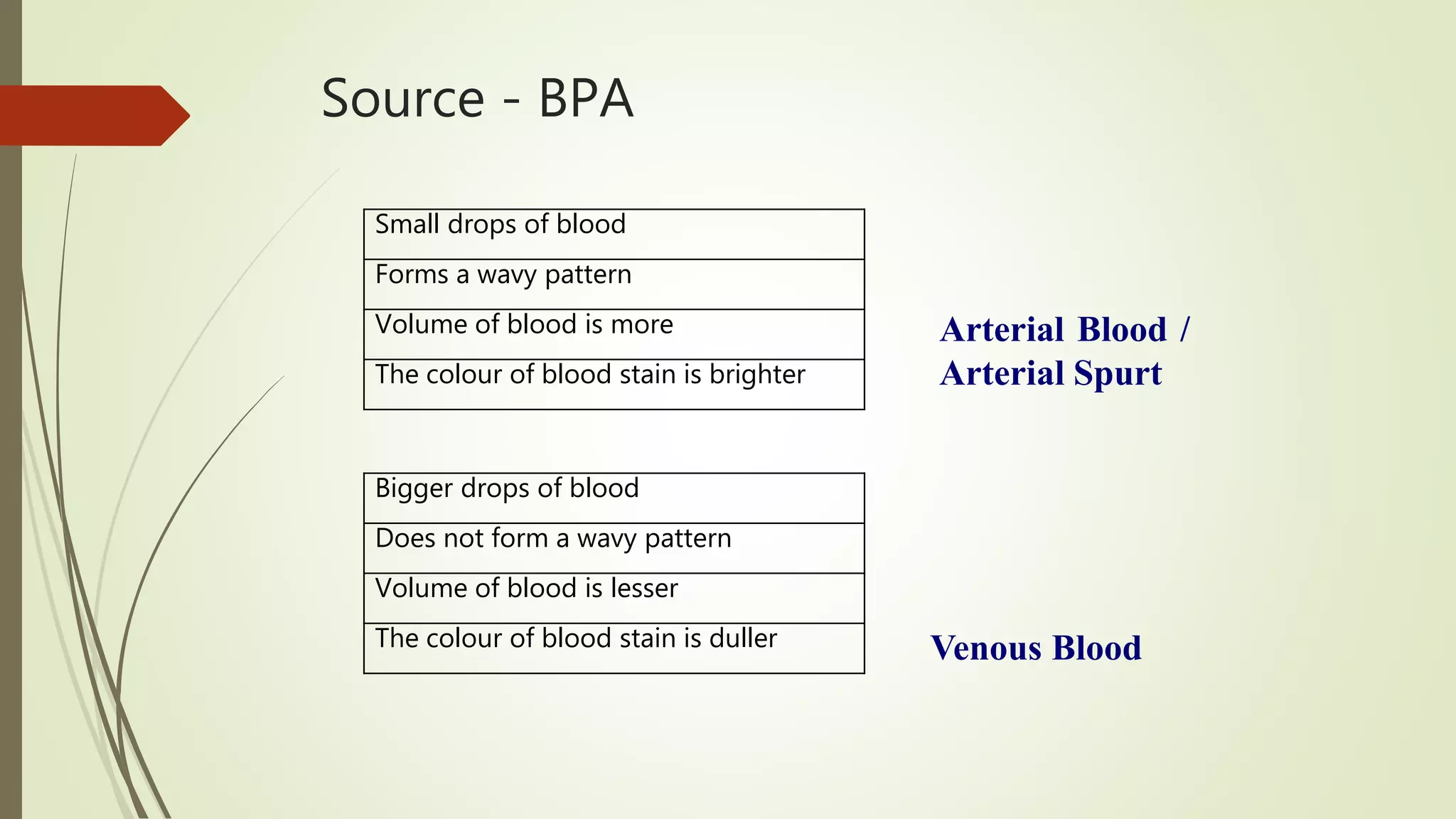 Source - BPA

| Small drops of blood |
|---|
| Forms a wavy pattern |
| Volume of blood is more |
| The colour of blood stain is brighter |

Arterial Blood / Arterial Spurt

| Bigger drops of blood |
|---|
| Does not form a wavy pattern |
| Volume of blood is lesser |
| The colour of blood stain is duller |

Venous Blood